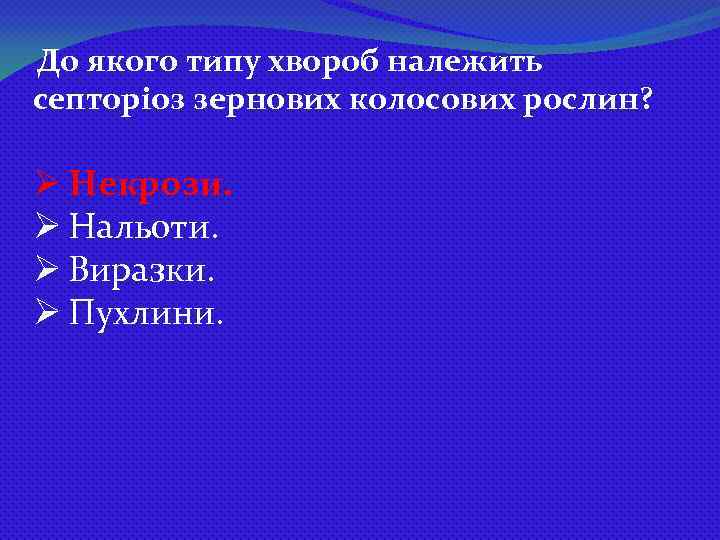 До якого типу хвороб належить септоріоз зернових колосових рослин?

➢ Некрози.
➢ Нальоти.
➢ Виразки.
➢ Пухлини.